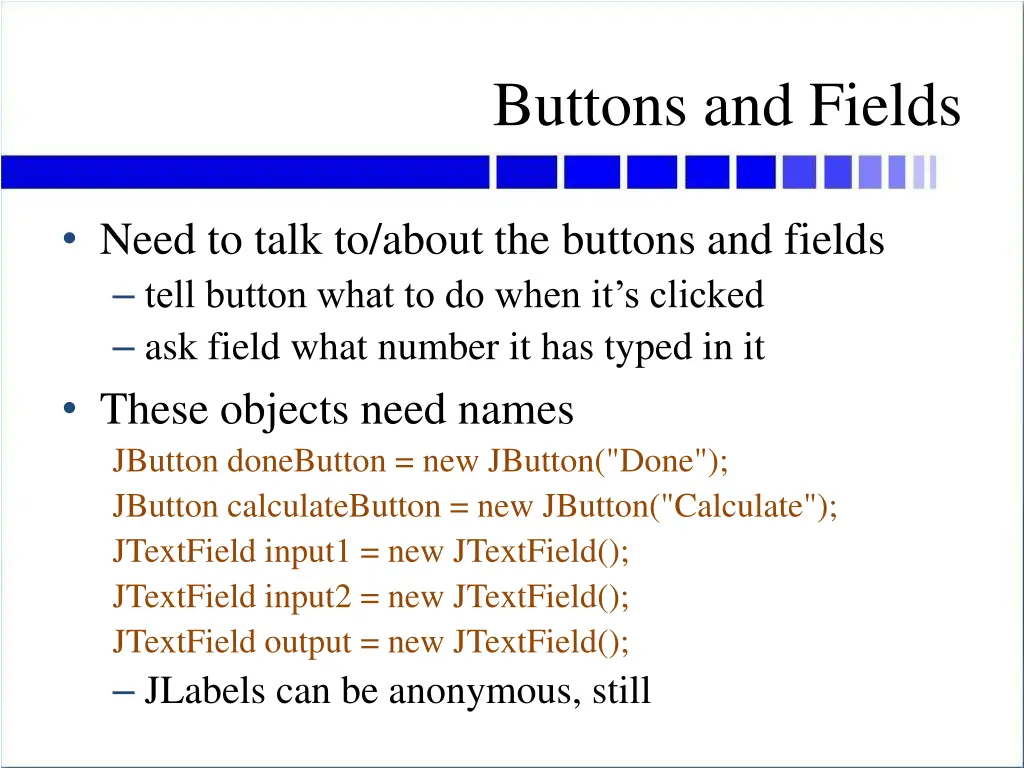 Buttons and Fields

• Need to talk to/about the buttons and fields
– tell button what to do when it’s clicked
– ask field what number it has typed in it

• These objects need names
JButton doneButton = new JButton("Done");
JButton calculateButton = new JButton("Calculate");
JTextField input1 = new JTextField();
JTextField input2 = new JTextField();
JTextField output = new JTextField();
– JLabels can be anonymous, still